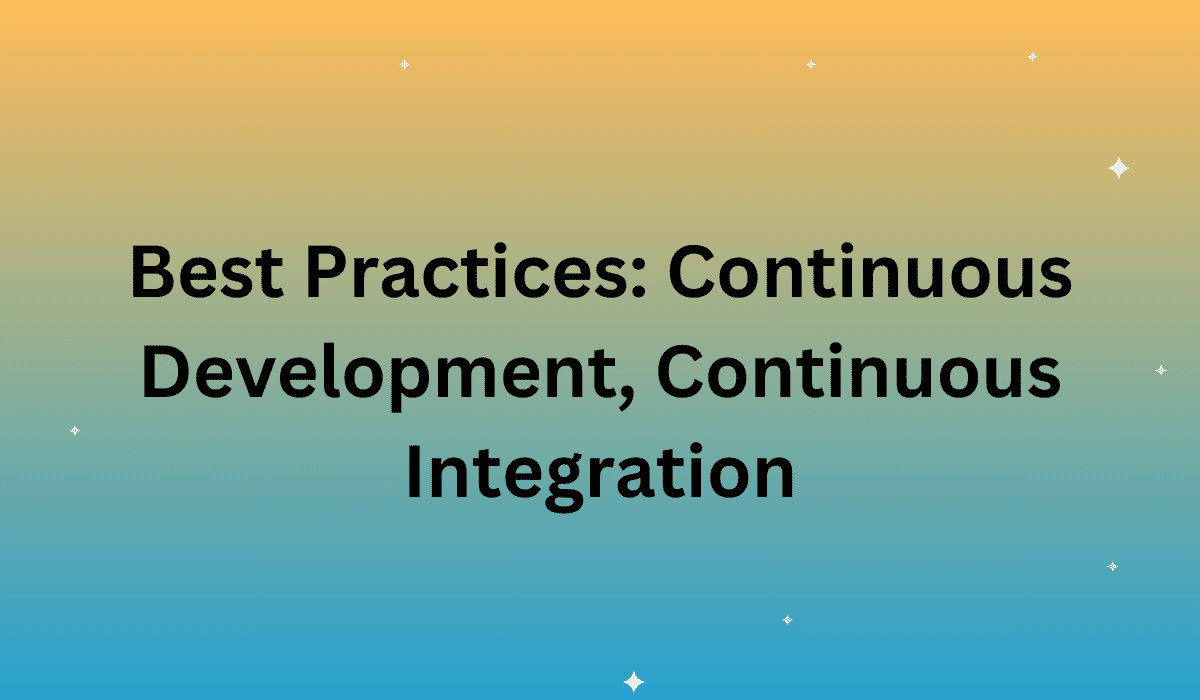 Best Practices: Continuous Development, Continuous Integration